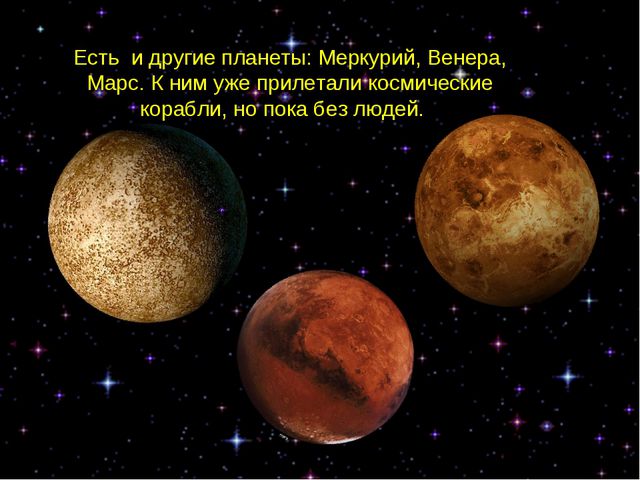 Есть  и другие планеты: Меркурий, Венера, Марс. К ним уже прилетали космические корабли, но пока без людей.